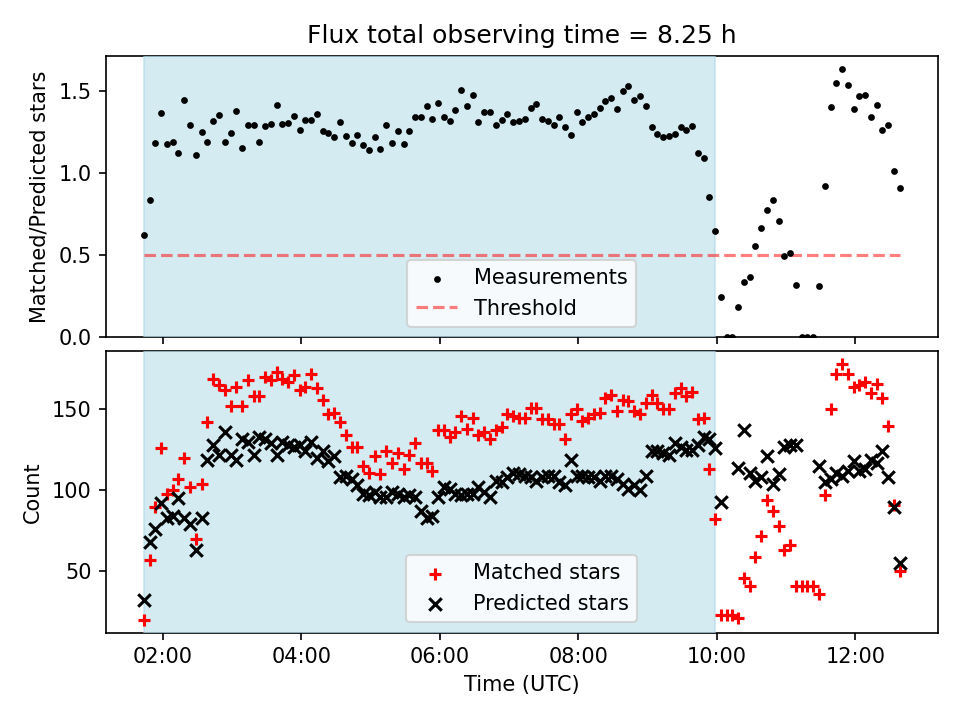 Flux total observing time = 8.25 h

Matched/Predicted stars

1.5
1.0
0.5
0.0

Measurements
Threshold

Count

150
100
50

Matched stars
Predicted stars

02:00 04:00 06:00 08:00 10:00 12:00

Time (UTC)